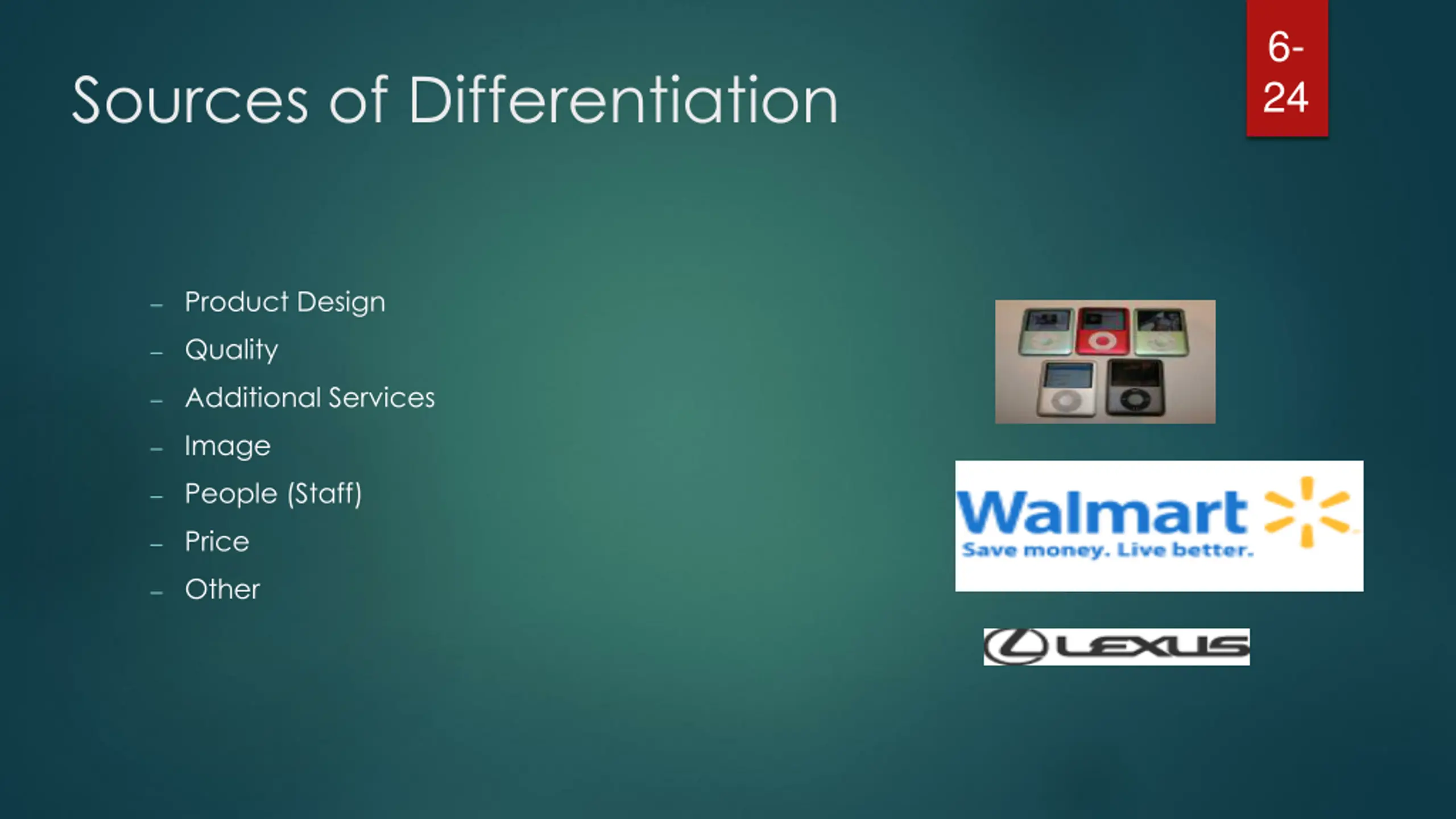 Sources of Differentiation

6-24

– Product Design
– Quality
– Additional Services
– Image
– People (Staff)
– Price
– Other

Walmart
Save money. Live better.

LEXUS